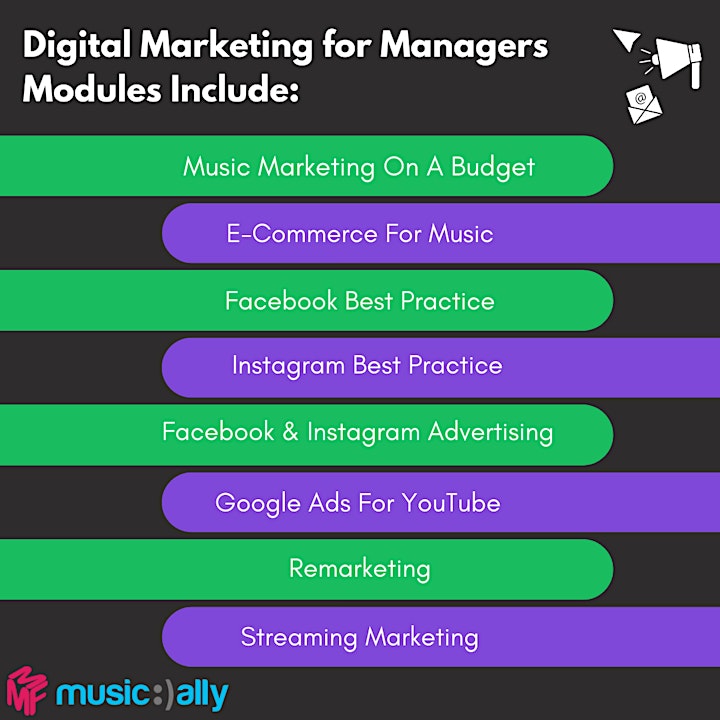 Digital Marketing for Managers Modules Include:

@

Music Marketing On A Budget

E-Commerce For Music

Facebook Best Practice

Instagram Best Practice

Facebook & Instagram Advertising

Google Ads For YouTube

Remarketing

Streaming Marketing

MMF music:)ally